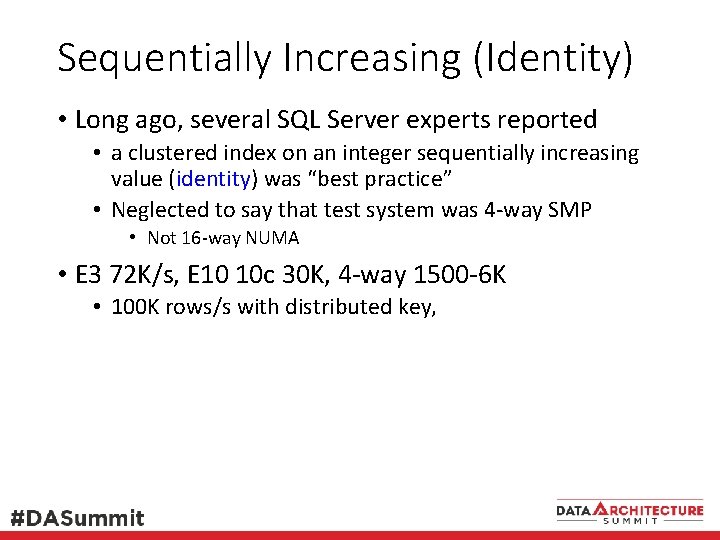 Sequentially Increasing (Identity)

• Long ago, several SQL Server experts reported
• a clustered index on an integer sequentially increasing value (identity) was “best practice”
• Neglected to say that test system was 4-way SMP
• Not 16-way NUMA

• E3 72K/s, E10 10c 30K, 4-way 1500-6K
• 100K rows/s with distributed key,

#DASummit

DATA ARCHITECTURE SUMMIT